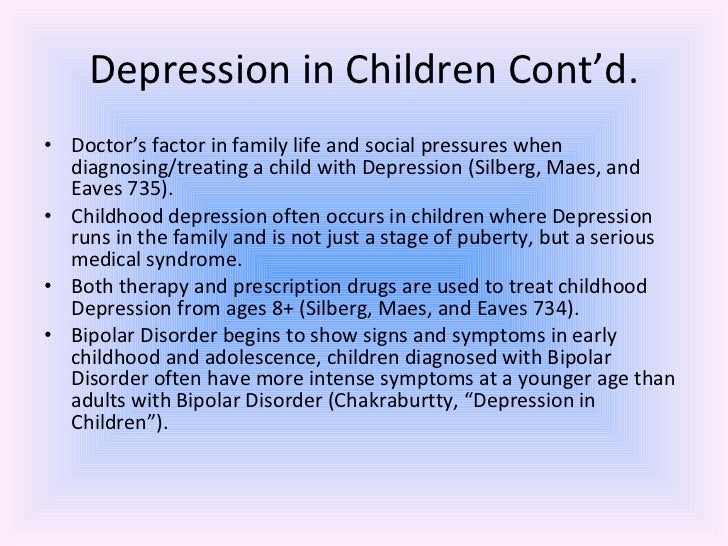 Depression in Children Cont’d.

• Doctor’s factor in family life and social pressures when diagnosing/treating a child with Depression (Silberg, Maes, and Eaves 735).
• Childhood depression often occurs in children where Depression runs in the family and is not just a stage of puberty, but a serious medical syndrome.
• Both therapy and prescription drugs are used to treat childhood Depression from ages 8+ (Silberg, Maes, and Eaves 734).
• Bipolar Disorder begins to show signs and symptoms in early childhood and adolescence, children diagnosed with Bipolar Disorder often have more intense symptoms at a younger age than adults with Bipolar Disorder (Chakraburtty, “Depression in Children”).